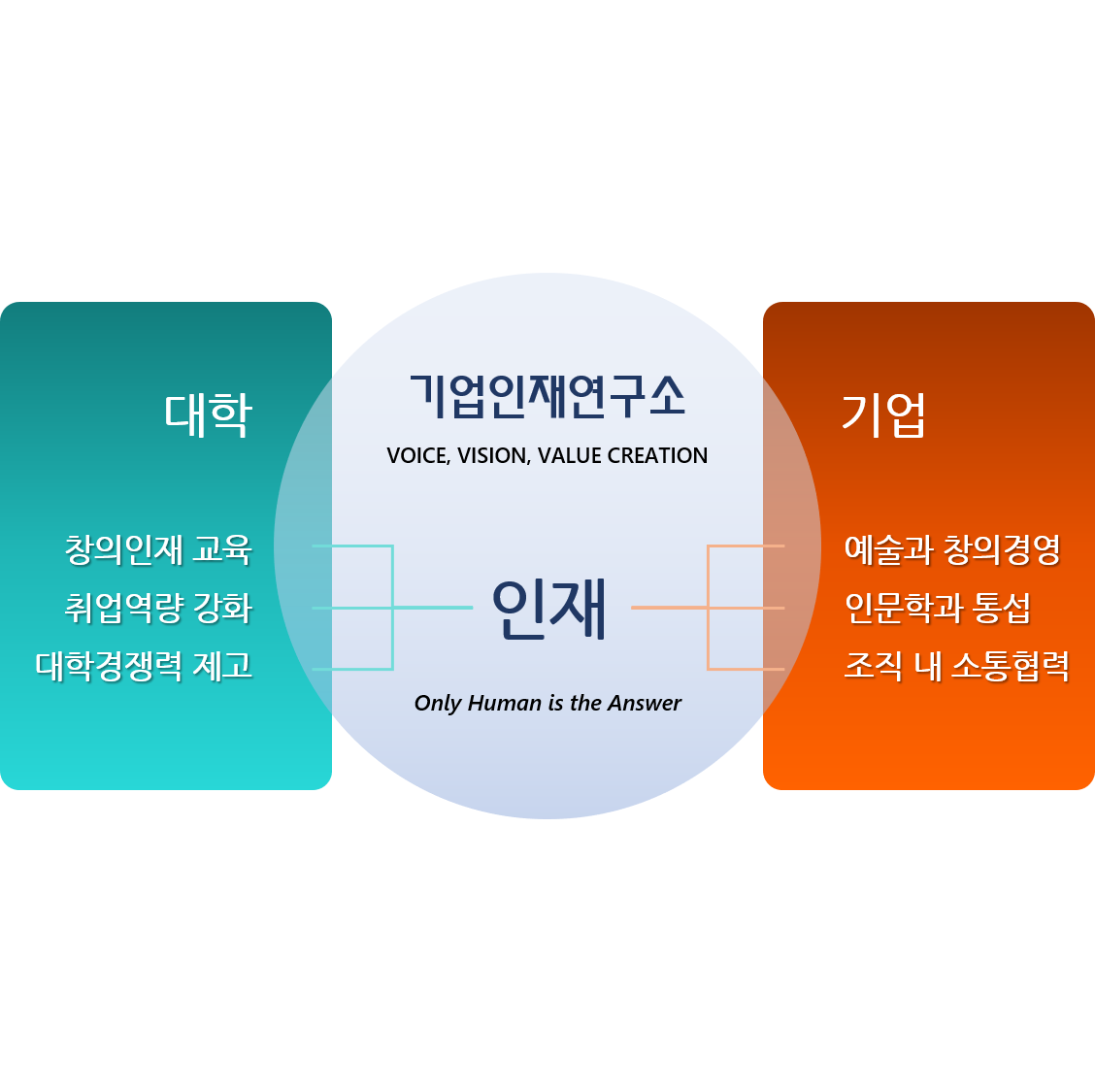 대학

창의인재 교육
취업역량 강화
대학경쟁력 제고

기업인재연구소
VOICE, VISION, VALUE CREATION

인재

Only Human is the Answer

기업

예술과 창의경영
인문학과 통섭
조직 내 소통협력